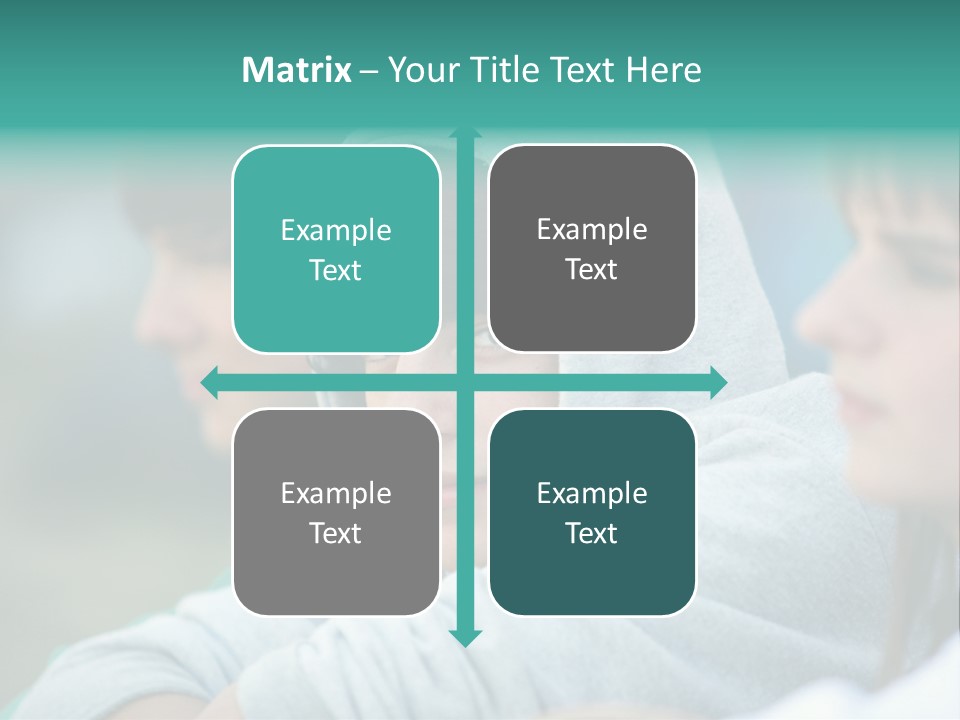 Matrix – Your Title Text Here

Example Text

Example Text

Example Text

Example Text